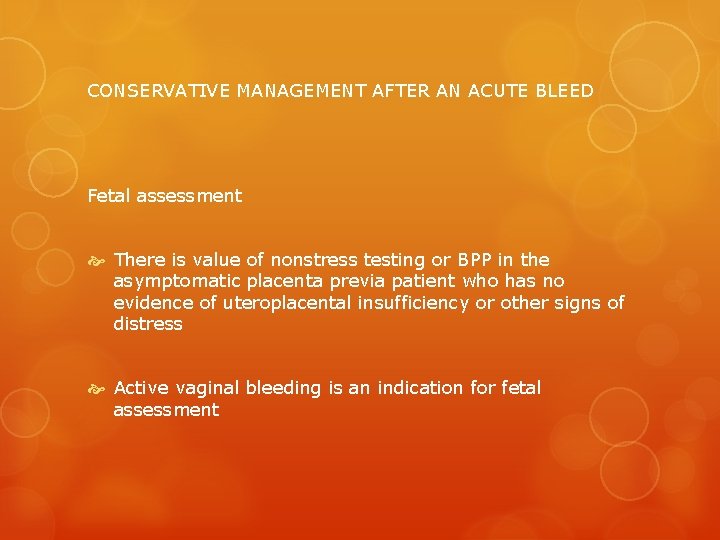 CONSERVATIVE MANAGEMENT AFTER AN ACUTE BLEED

Fetal assessment

There is value of nonstress testing or BPP in the asymptomatic placenta previa patient who has no evidence of uteroplacental insufficiency or other signs of distress

Active vaginal bleeding is an indication for fetal assessment